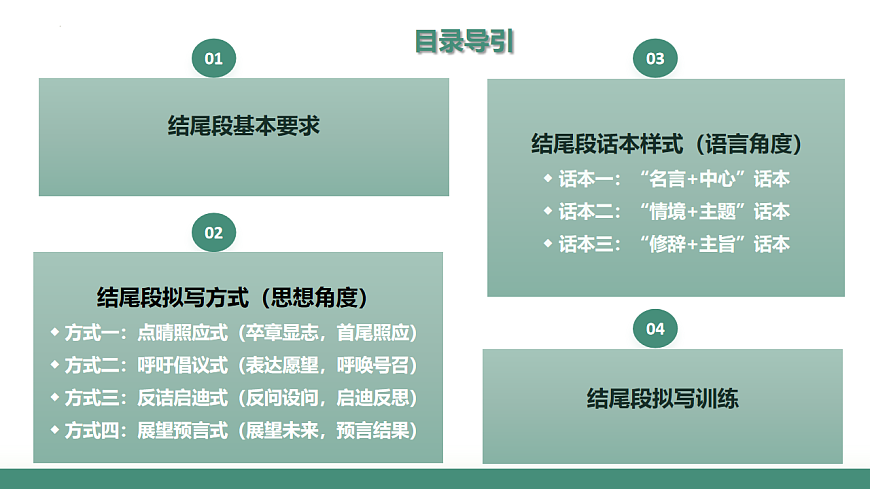 目录导引

01

结尾段基本要求

02

结尾段拟写方式（思想角度）

◆ 方式一：点睛照应式（卒章显志，首尾照应）
◆ 方式二：呼吁倡议式（表达愿望，呼唤号召）
◆ 方式三：反诘启迪式（反问设问，启迪反思）
◆ 方式四：展望预言式（展望未来，预言结果）

03

结尾段话本样式（语言角度）

◆ 话本一：“名言+中心”话本
◆ 话本二：“情境+主题”话本
◆ 话本三：“修辞+主旨”话本

04

结尾段拟写训练